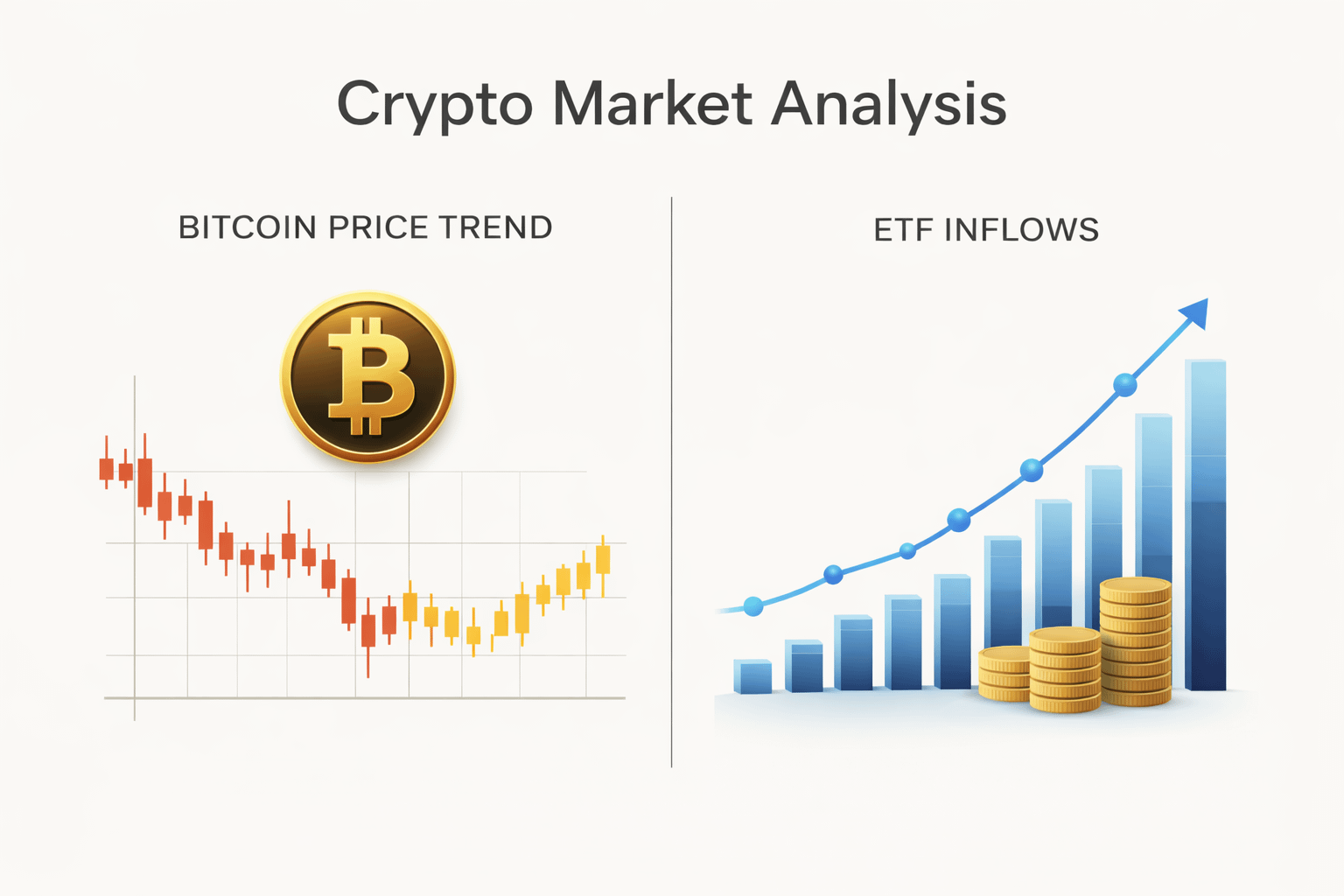 Crypto Market Analysis

BITCOIN PRICE TREND

ETF INFLOWS